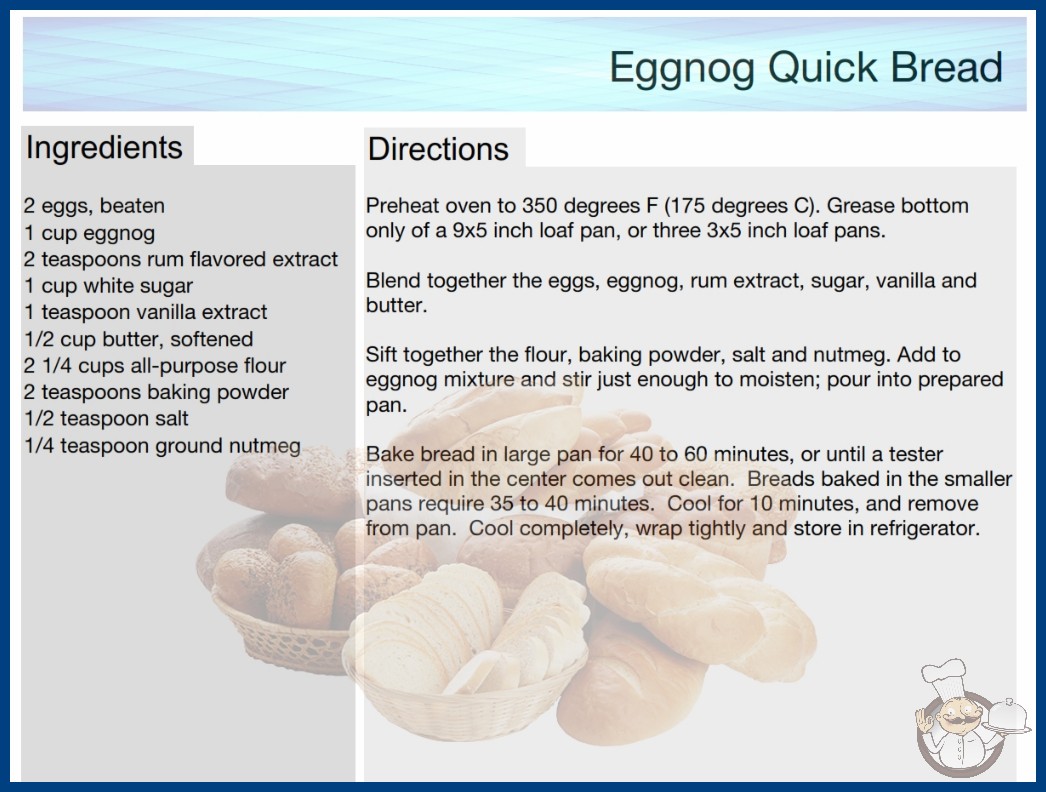 Eggnog Quick Bread

Ingredients

2 eggs, beaten
1 cup eggnog
2 teaspoons rum flavored extract
1 cup white sugar
1 teaspoon vanilla extract
1/2 cup butter, softened
2 1/4 cups all-purpose flour
2 teaspoons baking powder
1/2 teaspoon salt
1/4 teaspoon ground nutmeg

Directions

Preheat oven to 350 degrees F (175 degrees C). Grease bottom only of a 9x5 inch loaf pan, or three 3x5 inch loaf pans.

Blend together the eggs, eggnog, rum extract, sugar, vanilla and butter.

Sift together the flour, baking powder, salt and nutmeg. Add to eggnog mixture and stir just enough to moisten; pour into prepared pan.

Bake bread in large pan for 40 to 60 minutes, or until a tester inserted in the center comes out clean. Breads baked in the smaller pans require 35 to 40 minutes. Cool for 10 minutes, and remove from pan. Cool completely, wrap tightly and store in refrigerator.